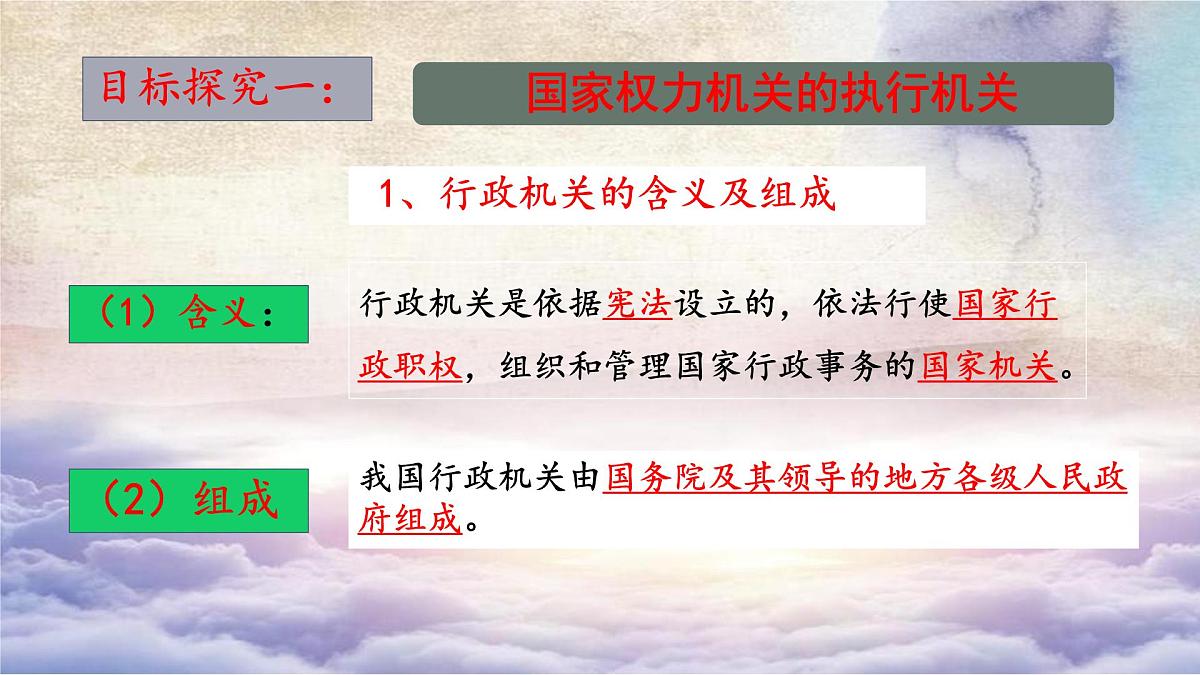 目标探究一：

国家权力机关的执行机关

1、行政机关的含义及组成

（1）含义：

行政机关是依据宪法设立的，依法行使国家行政职权，组织和管理国家行政事务的国家机关。

（2）组成

我国行政机关由国务院及其领导的地方各级人民政府组成。